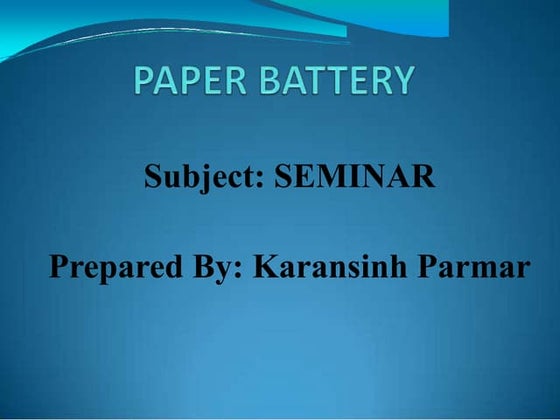 PAPER BATTERY

Subject: SEMINAR

Prepared By: Karansinh Parmar